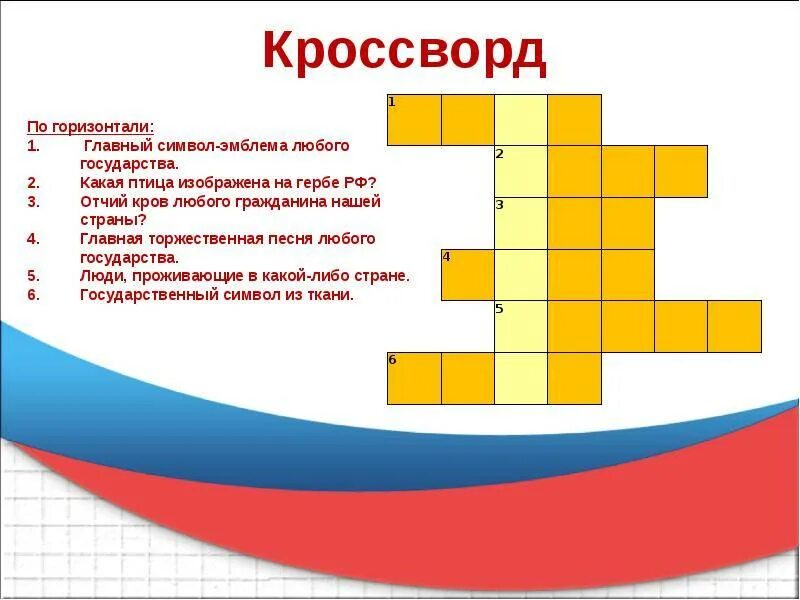 Кроссворд

По горизонтали:
1. Главный символ-эмблема любого государства.
2. Какая птица изображена на гербе РФ?
3. Отчий кров любого гражданина нашей страны?
4. Главная торжественная песня любого государства.
5. Люди, проживающие в какой-либо стране.
6. Государственный символ из ткани.

1
2
3
4
5
6